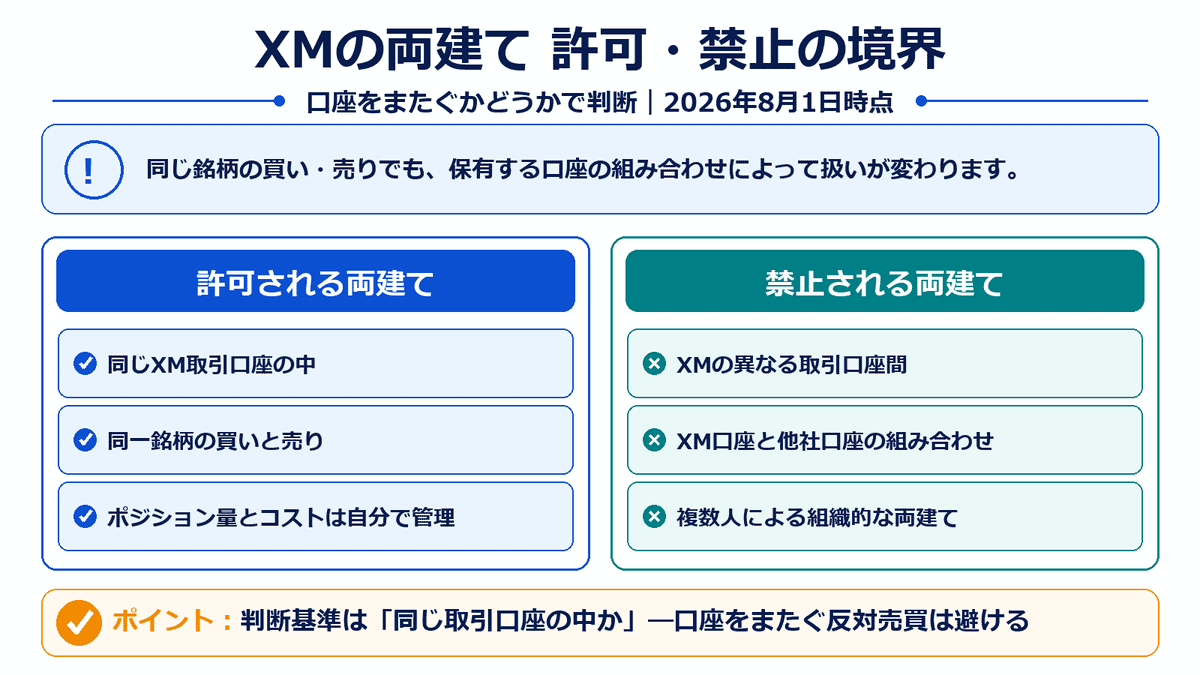 XMの両建て 許可・禁止の境界

口座をまたぐかどうかで判断｜2026年8月1日時点

!

同じ銘柄の買い・売りでも、保有する口座の組み合わせによって扱いが変わります。

許可される両建て

同じXM取引口座の中

同一銘柄の買いと売り

ポジション量とコストは自分で管理

禁止される両建て

XMの異なる取引口座間

XM口座と他社口座の組み合わせ

複数人による組織的な両建て

ポイント：判断基準は「同じ取引口座の中か」—口座をまたぐ反対売買は避ける